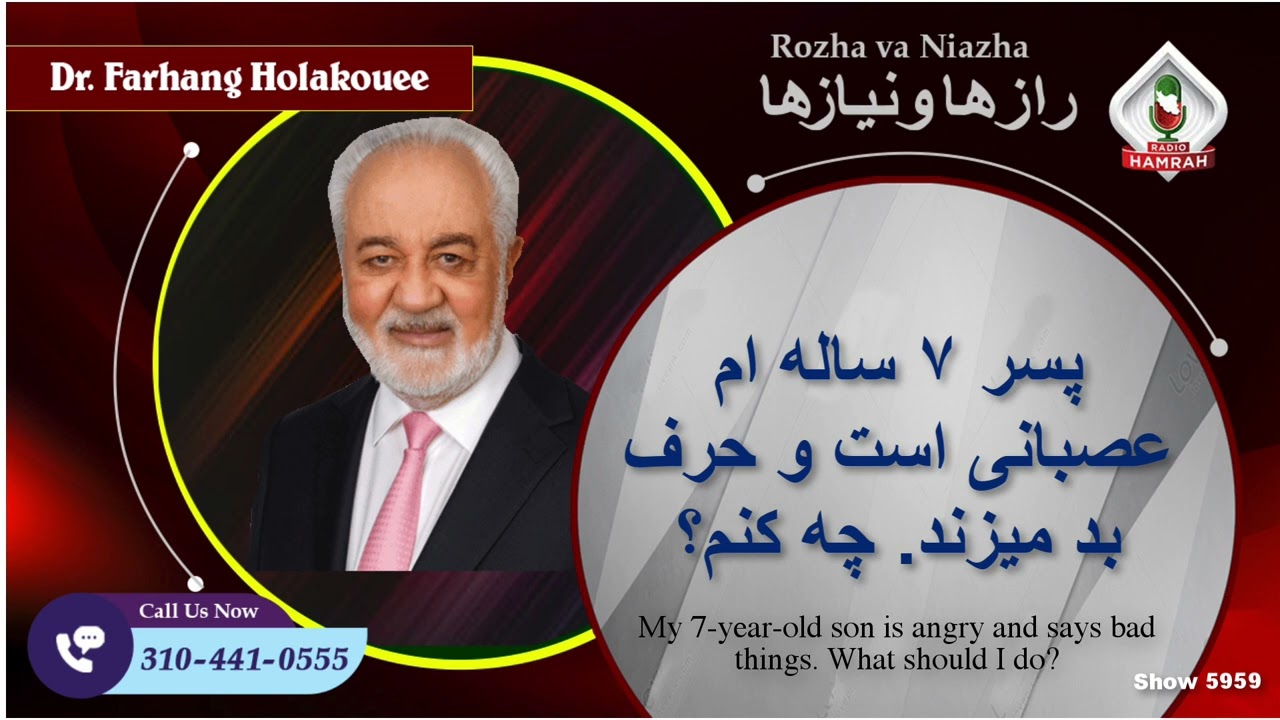 Dr. Farhang Holakouee

Rozha va Niazha
رازها و نیازها

RADIO
HAMRAH

پسر ۷ ساله ام عصبانی است و حرف بد میزند. چه کنم؟

My 7-year-old son is angry and says bad things. What should I do?

Call Us Now
310-441-0555

Show 5959